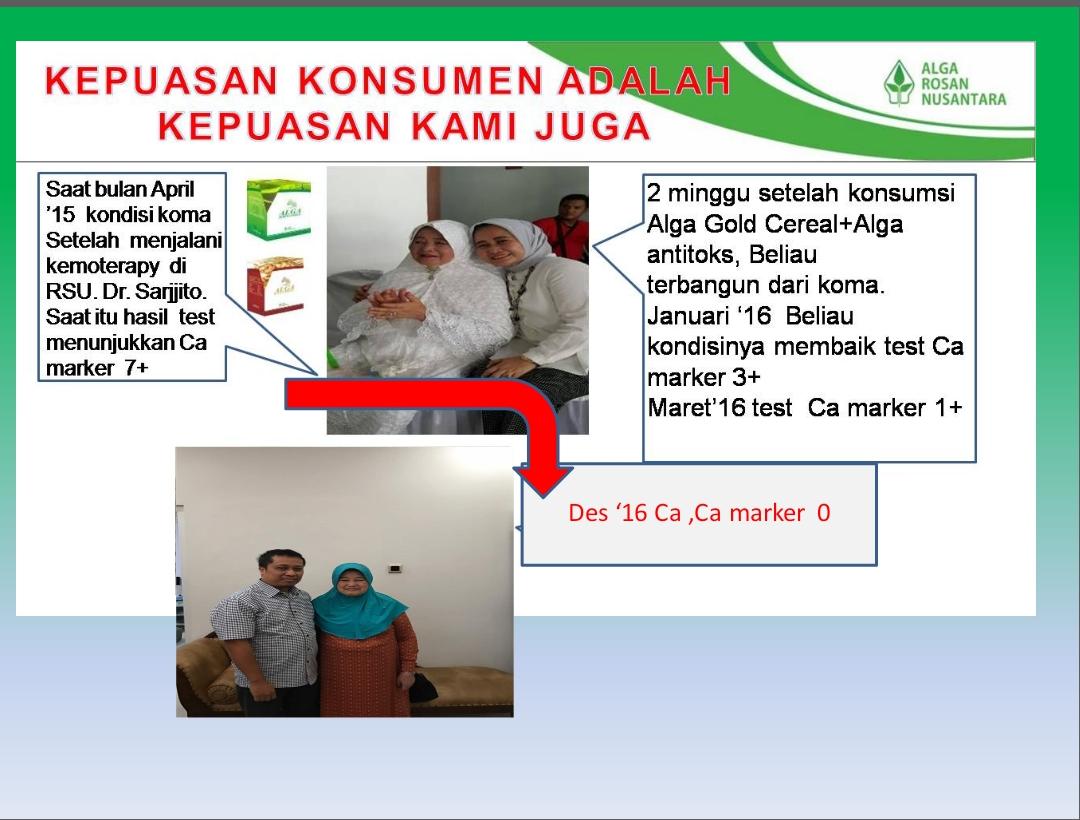 KEPUASAN KONSUMEN ADALAH KEPUASAN KAMI JUGA

ALGA ROSAN NUSANTARA

Saat bulan April '15 kondisi koma Setelah menjalani kemoterapy di RSU. Dr. Sarjjito. Saat itu hasil test menunjukkan Ca marker 7+

ALGA

2 minggu setelah konsumsi Alga Gold Cereal+Alga antitoks, Beliau terbangun dari koma. Januari '16 Beliau kondisinya membaik test Ca marker 3+
Maret'16 test Ca marker 1+

Des '16 Ca ,Ca marker 0